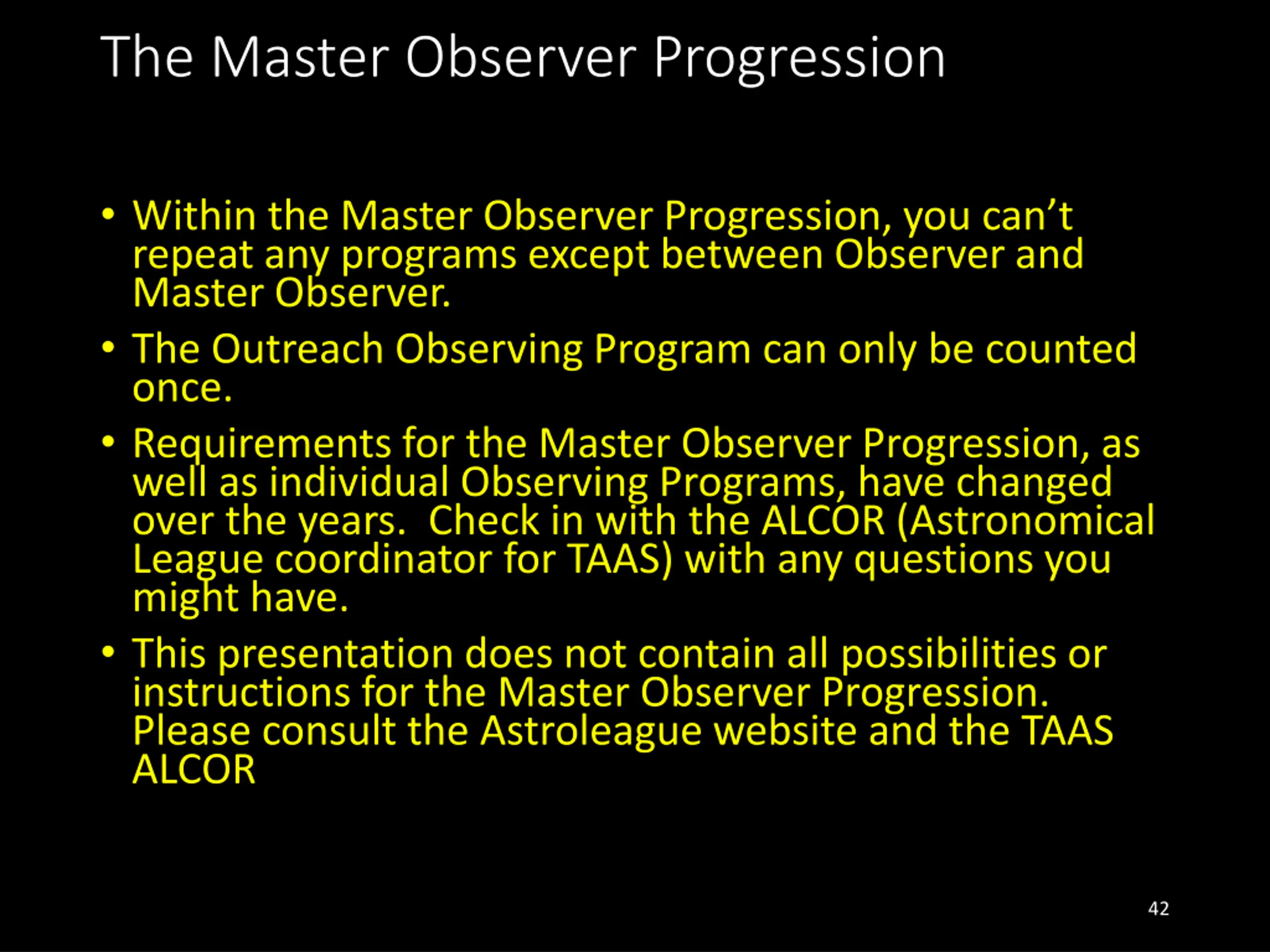 The Master Observer Progression

• Within the Master Observer Progression, you can’t repeat any programs except between Observer and Master Observer.

• The Outreach Observing Program can only be counted once.

• Requirements for the Master Observer Progression, as well as individual Observing Programs, have changed over the years.  Check in with the ALCOR (Astronomical League coordinator for TAAS) with any questions you might have.

• This presentation does not contain all possibilities or instructions for the Master Observer Progression. Please consult the Astroleague website and the TAAS ALCOR

42